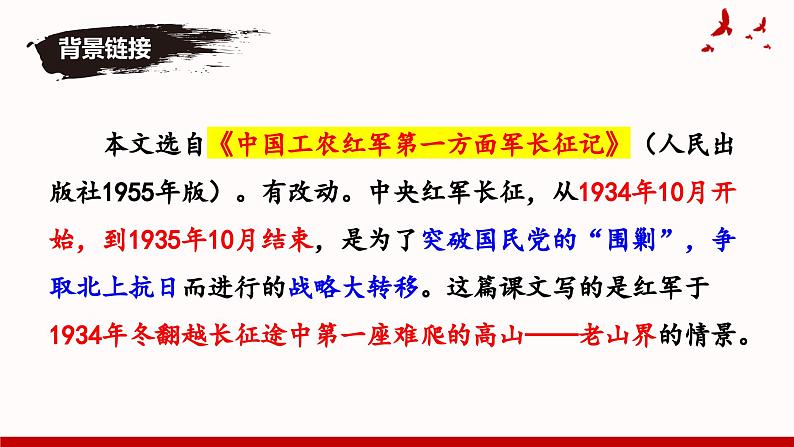 背景链接

本文选自《中国工农红军第一方面军长征记》（人民出版社1955年版）。有改动。中央红军长征，从1934年10月开始，到1935年10月结束，是为了突破国民党的“围剿”，争取北上抗日而进行的战略大转移。这篇课文写的是红军于1934年冬翻越长征途中第一座难爬的高山——老山界的情景。